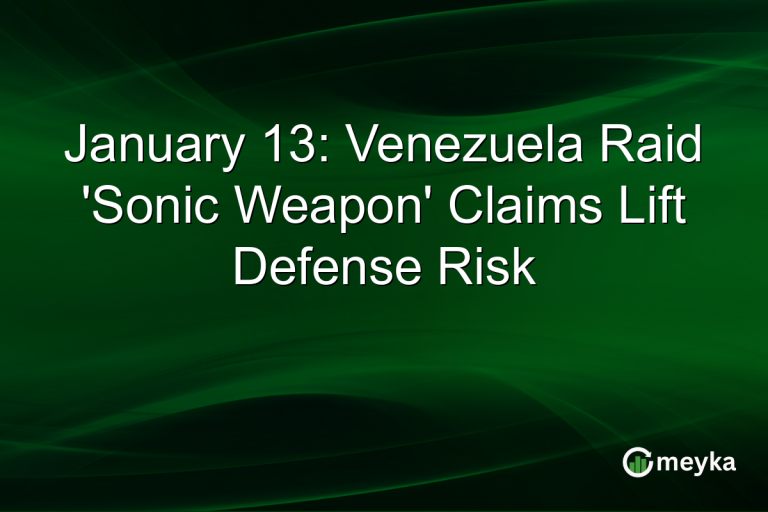 January 13: Venezuela Raid 'Sonic Weapon' Claims Lift Defense Risk

meyka